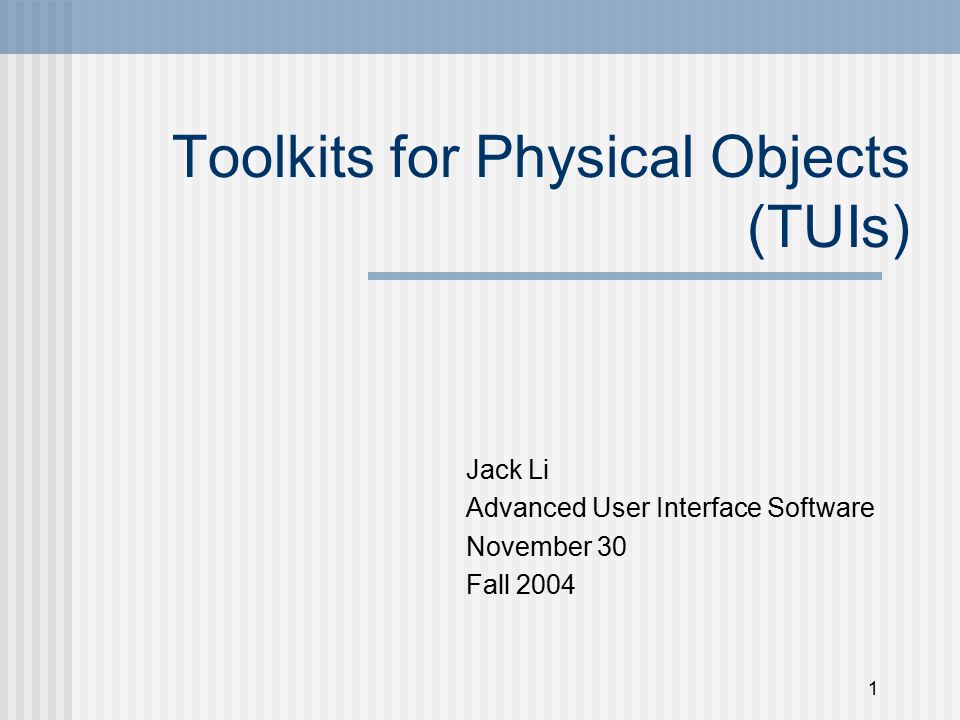 Toolkits for Physical Objects (TUIs)

Jack Li
Advanced User Interface Software
November 30
Fall 2004

1